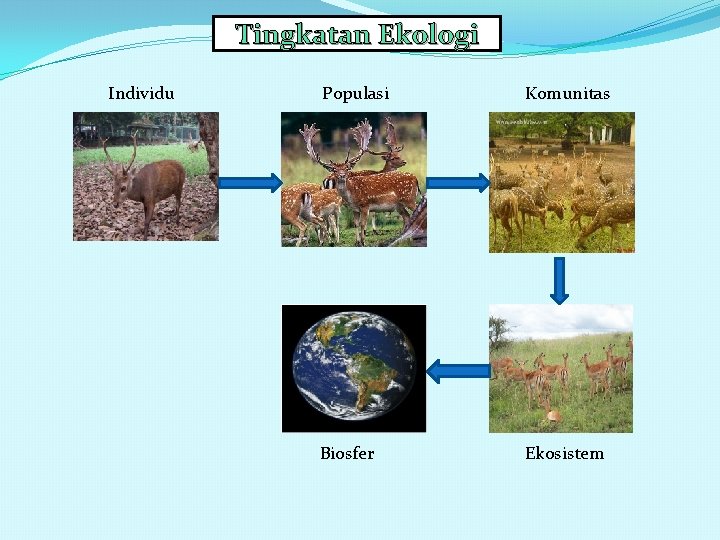 Tingkatan Ekologi

Individu

Populasi

Komunitas

Biosfer

Ekosistem